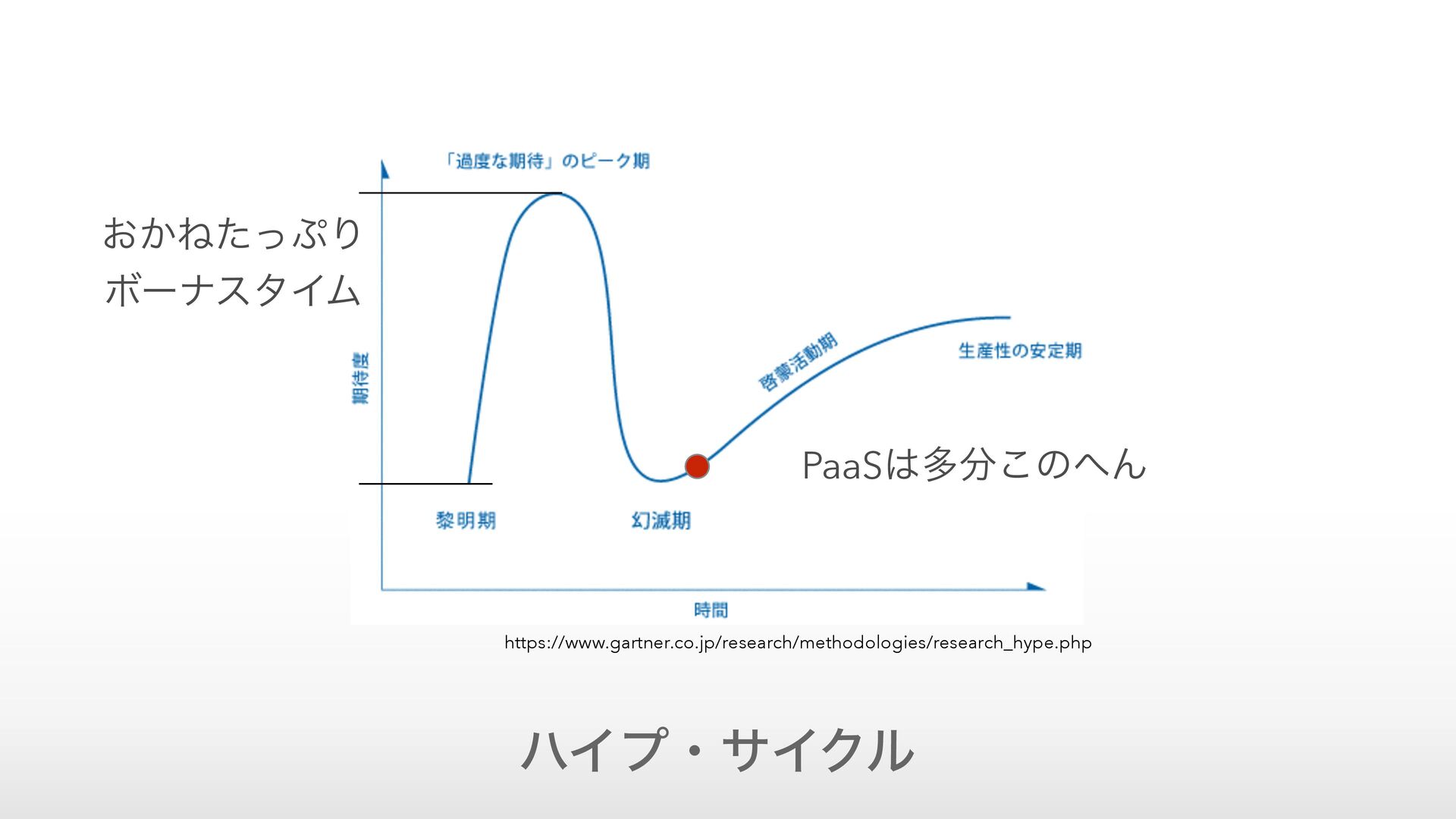 「過度な期待」のピーク期

おかねたっぷり
ボーナスタイム

期待度

啓蒙活動期

生産性の安定期

PaaSは多分このへん

黎明期

幻滅期

時間

https://www.gartner.co.jp/research/methodologies/research_hype.php

ハイプ・サイクル